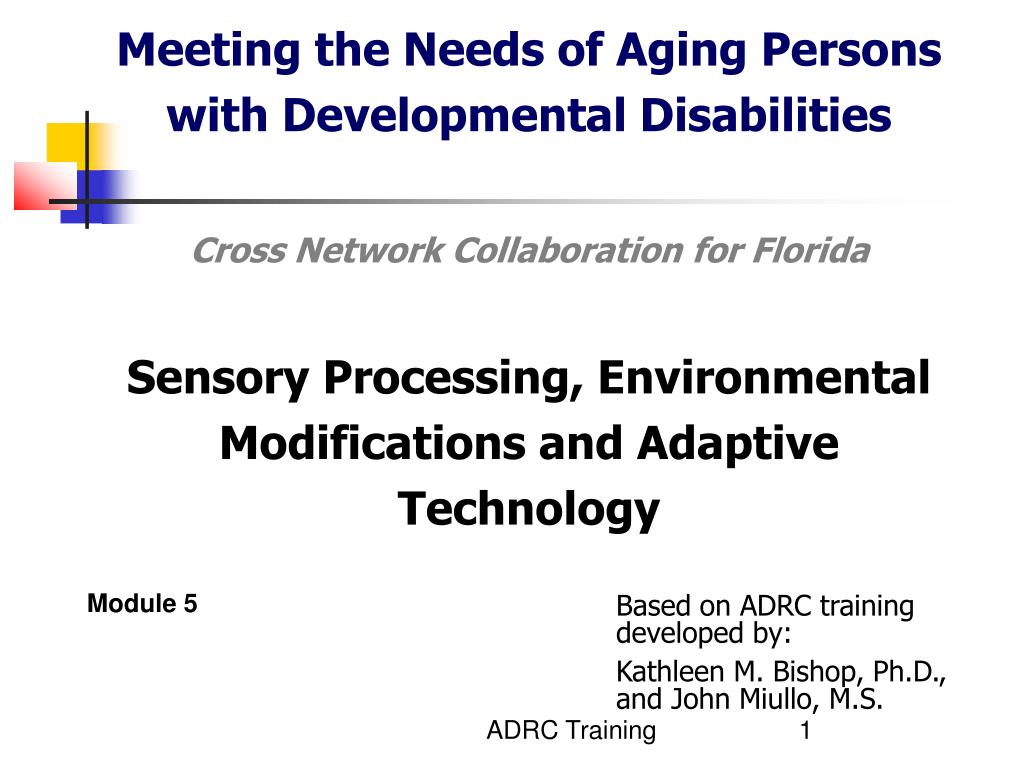 Meeting the Needs of Aging Persons with Developmental Disabilities

Cross Network Collaboration for Florida

Sensory Processing, Environmental Modifications and Adaptive Technology

Module 5

Based on ADRC training developed by:

Kathleen M. Bishop, Ph.D., and John Miullo, M.S.

ADRC Training

1